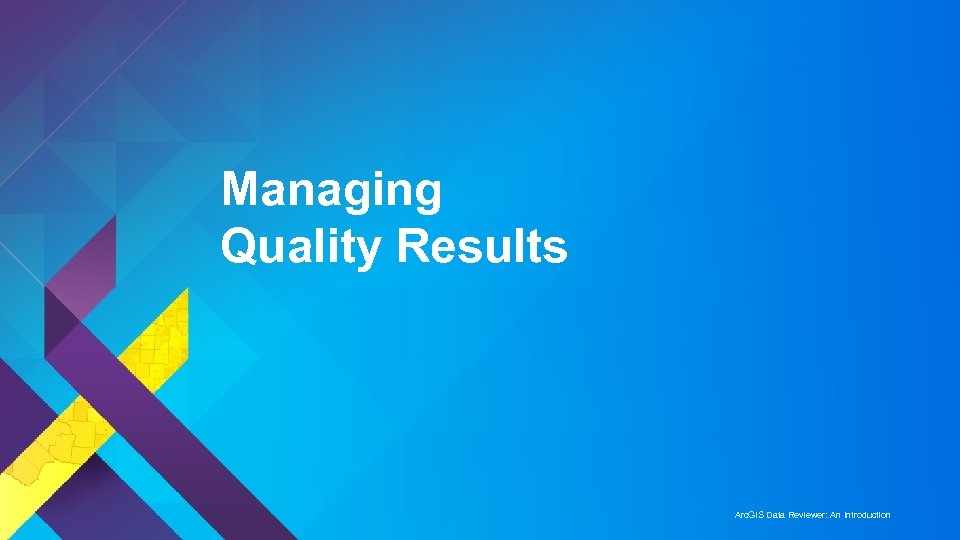 Managing
Quality Results

ArcGIS Data Reviewer: An Introduction